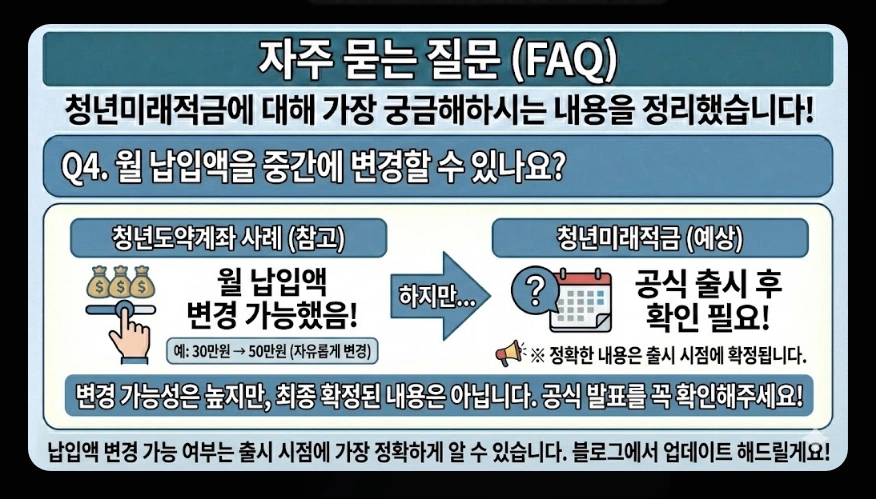 자주 묻는 질문 (FAQ)

청년미래적금에 대해 가장 궁금해하시는 내용을 정리했습니다!

Q4. 월 납입액을 중간에 변경할 수 있나요?

청년도약계좌 사례 (참고)

월 납입액 변경 가능했음!

예: 30만원 → 50만원 (자유롭게 변경)

하지만...

청년미래적금 (예상)

공식 출시 후 확인 필요!

※ 정확한 내용은 출시 시점에 확정됩니다.

변경 가능성은 높지만, 최종 확정된 내용은 아닙니다. 공식 발표를 꼭 확인해주세요!

납입액 변경 가능 여부는 출시 시점에 가장 정확하게 알 수 있습니다. 블로그에서 업데이트 해드릴게요!